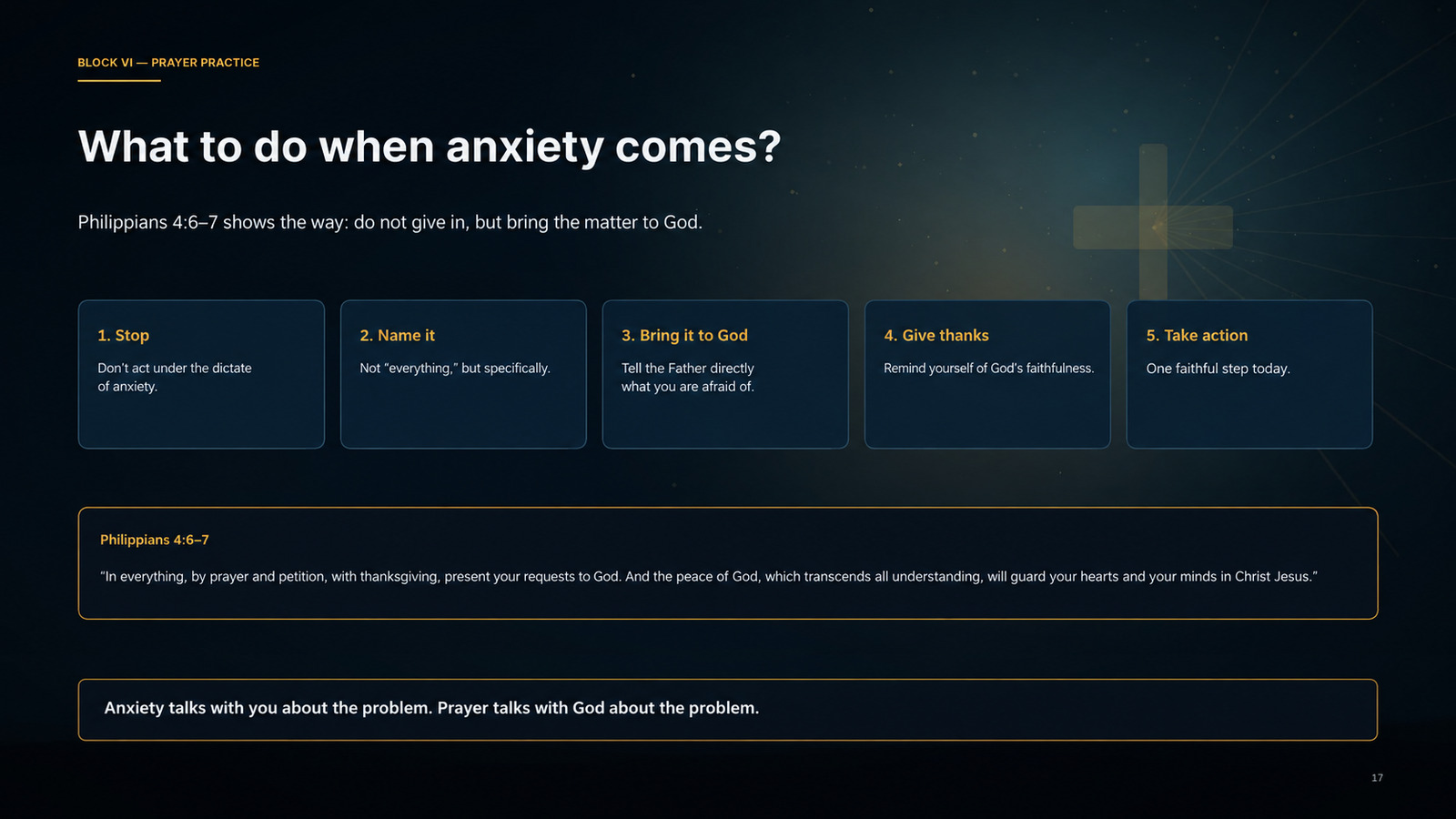 BLOCK VI — PRAYER PRACTICE

What to do when anxiety comes?

Philippians 4:6–7 shows the way: do not give in, but bring the matter to God.

1. Stop

Don't act under the dictate of anxiety.

2. Name it

Not "everything," but specifically.

3. Bring it to God

Tell the Father directly what you are afraid of.

4. Give thanks

Remind yourself of God's faithfulness.

5. Take action

One faithful step today.

Philippians 4:6–7

"In everything, by prayer and petition, with thanksgiving, present your requests to God. And the peace of God, which transcends all understanding, will guard your hearts and your minds in Christ Jesus."

Anxiety talks with you about the problem. Prayer talks with God about the problem.

17